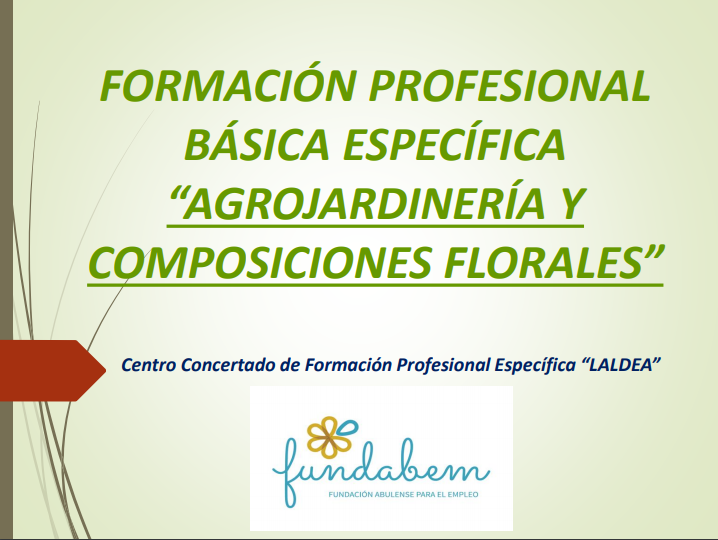 FORMACIÓN PROFESIONAL BÁSICA ESPECÍFICA “AGROJARDINERÍA Y COMPOSICIONES FLORALES”

Centro Concertado de Formación Profesional Específica “LALDEA”

fundabem

FUNDACIÓN ABULENSE PARA EL EMPLEO